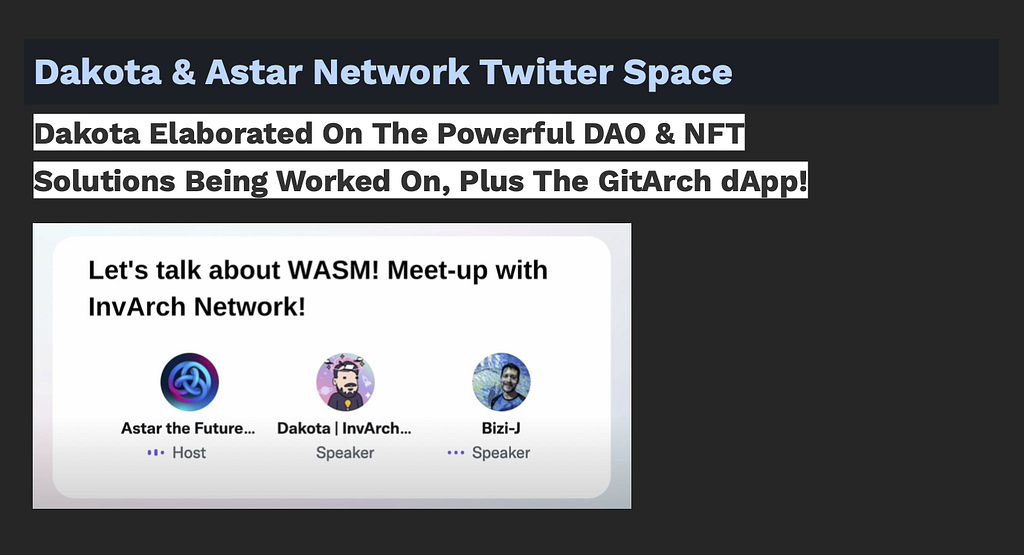 Dakota & Astar Network Twitter Space

Dakota Elaborated On The Powerful DAO & NFT Solutions Being Worked On, Plus The GitArch dApp!

Let's talk about WASM! Meet-up with InvArch Network!

Astar the Future...
Host

Dakota | InvArch...
Speaker

Bizi-J
Speaker